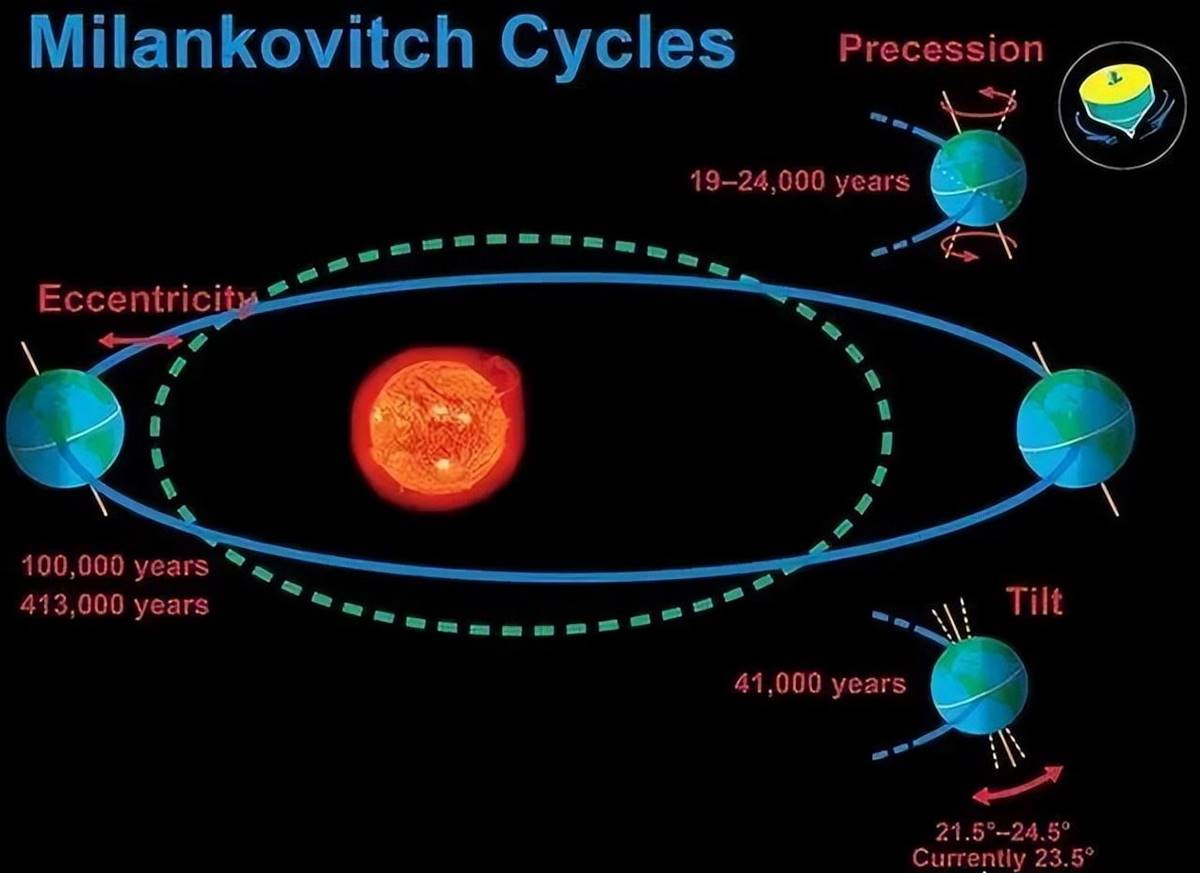 Milankovitch Cycles

Precession

19–24,000 years

Eccentricity

100,000 years
413,000 years

Tilt

41,000 years

21.5°–24.5°
Currently 23.5°